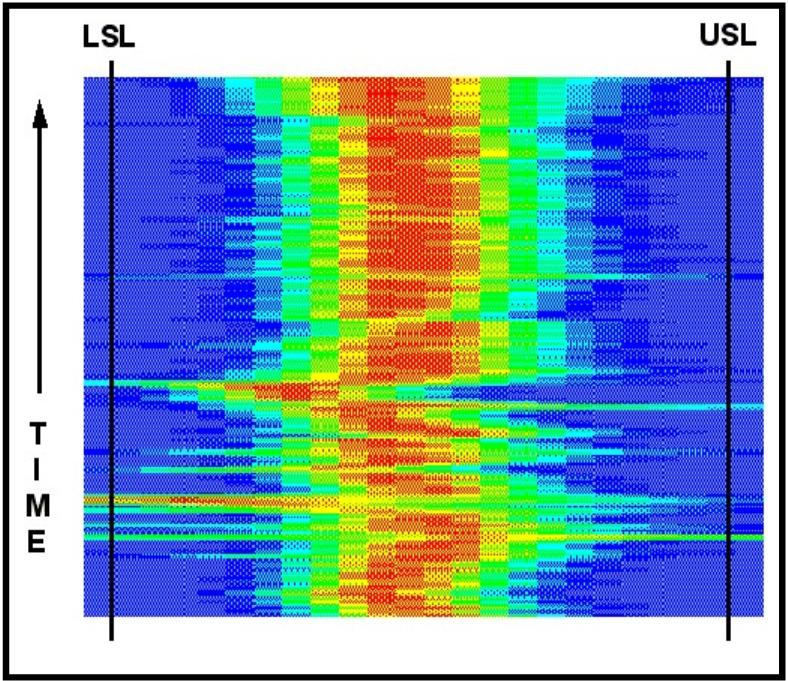 LSL

USL

TIME